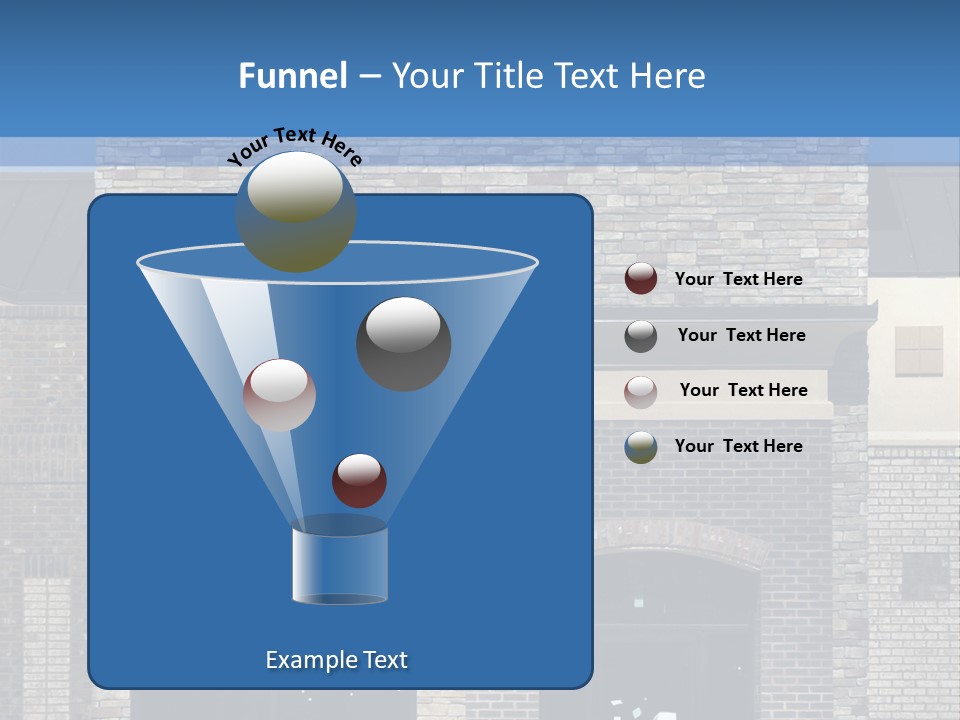 Funnel – Your Title Text Here

Your Text Here

Your Text Here

Your Text Here

Your Text Here

Your Text Here

Example Text